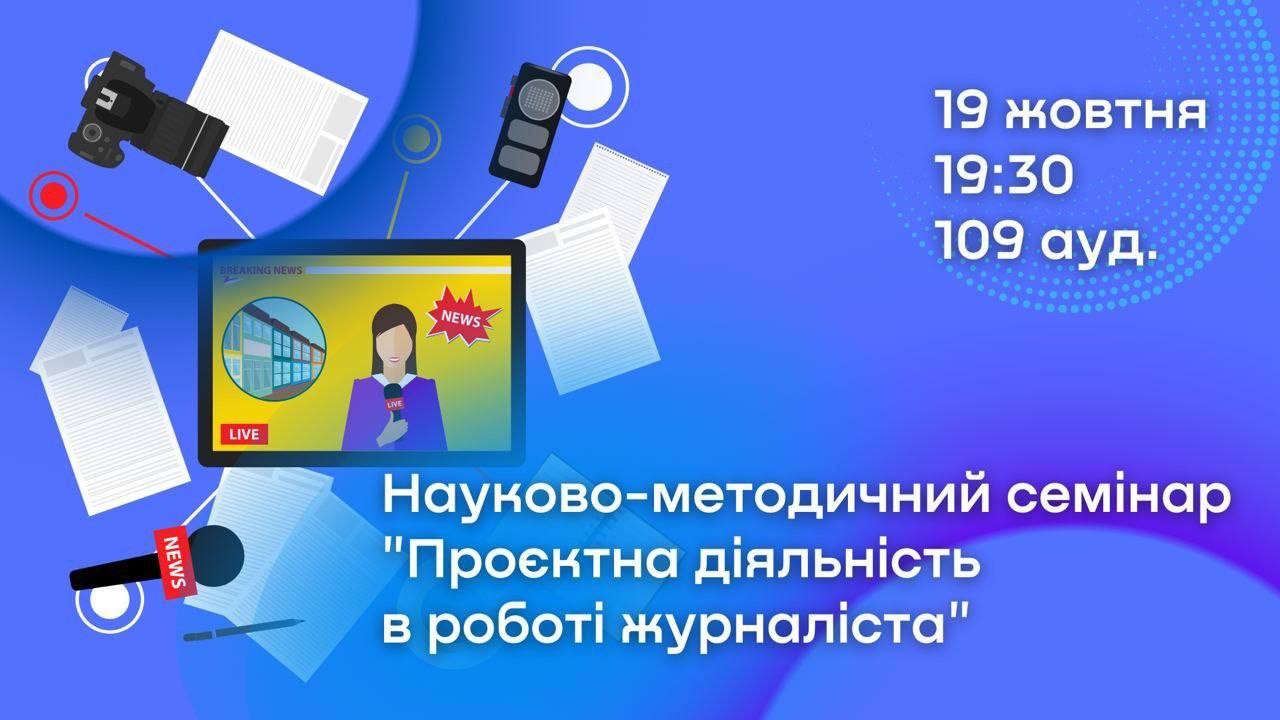 19 жовтня
19:30
109 ауд.

BREAKING NEWS

NEWS

LIVE

LIVE

NEWS

Науково-методичний семінар "Проєктна діяльність в роботі журналіста"